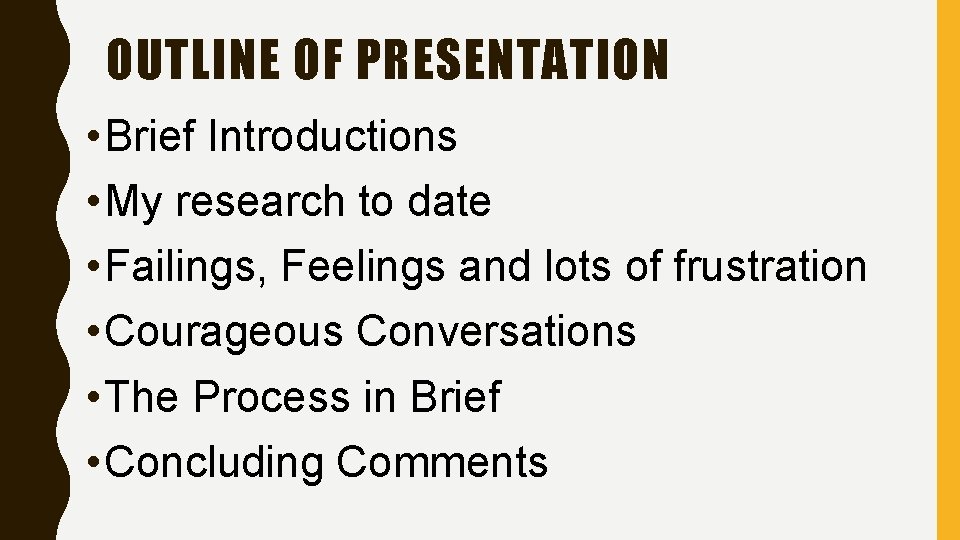 OUTLINE OF PRESENTATION

• Brief Introductions
• My research to date
• Failings, Feelings and lots of frustration
• Courageous Conversations
• The Process in Brief
• Concluding Comments